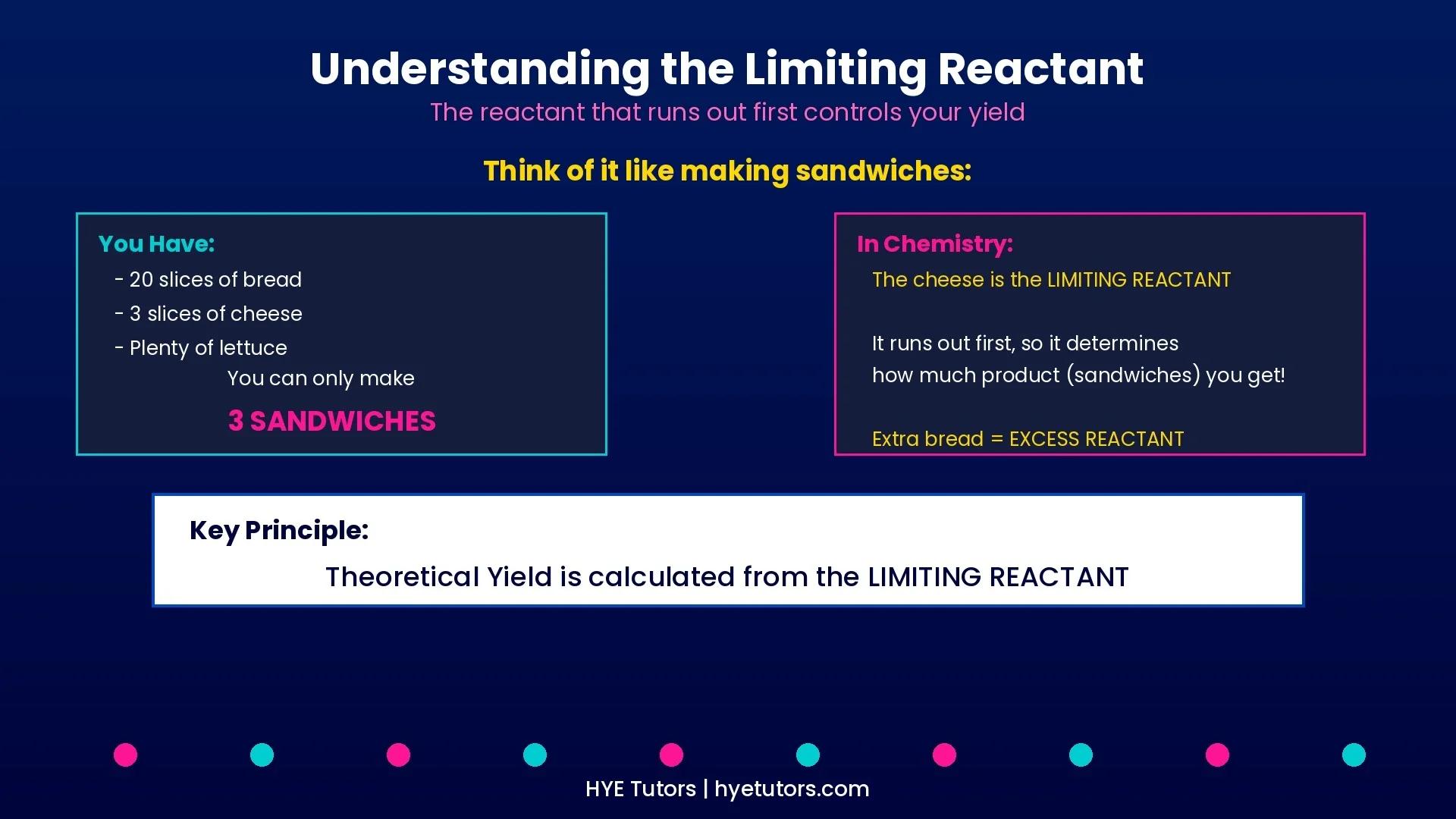 Understanding the Limiting Reactant
The reactant that runs out first controls your yield

Think of it like making sandwiches:

You Have:
- 20 slices of bread
- 3 slices of cheese
- Plenty of lettuce
You can only make
3 SANDWICHES

In Chemistry:
The cheese is the LIMITING REACTANT

It runs out first, so it determines how much product (sandwiches) you get!

Extra bread = EXCESS REACTANT

Key Principle:
Theoretical Yield is calculated from the LIMITING REACTANT

HYE Tutors | hyetutors.com